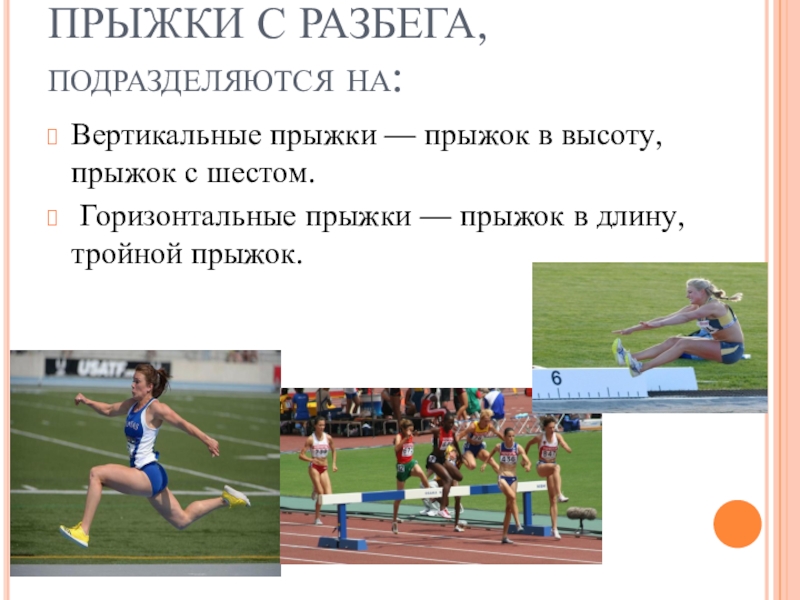 ПРЫЖКИ С РАЗБЕГА, ПОДРАЗДЕЛЯЮТСЯ НА:

Вертикальные прыжки — прыжок в высоту, прыжок с шестом.

Горизонтальные прыжки — прыжок в длину, тройной прыжок.

USATF

6